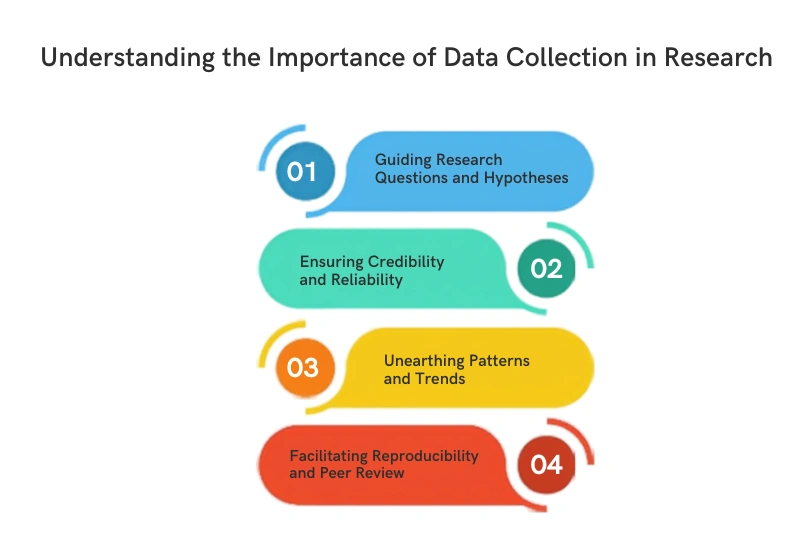 Understanding the Importance of Data Collection in Research

01

Guiding Research Questions and Hypotheses

Ensuring Credibility and Reliability

02

03

Unearthing Patterns and Trends

Facilitating Reproducibility and Peer Review

04